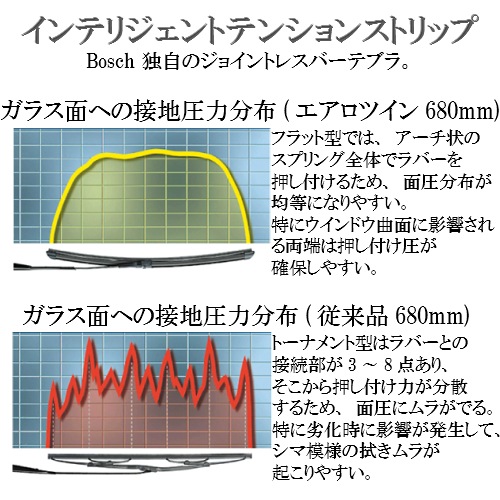 インテリジェントテンションストリップ
Bosch 独自のジョイントレスバーテブラ。

ガラス面への接地圧力分布（エアロツイン 680mm）

フラット型では、アーチ状のスプリング全体でラバーを押し付けるため、面圧分布が均等になりやすい。
特にウインドウ曲面に影響される両端は押し付け圧が確保しやすい。

ガラス面への接地圧力分布（従来品 680mm）

トーナメント型はラバーとの接続部が 3 ～ 8 点あり、そこから押し付け力が分散するため、面圧にムラがでる。
特に劣化時に影響が発生して、シマ模様の拭きムラが起こりやすい。